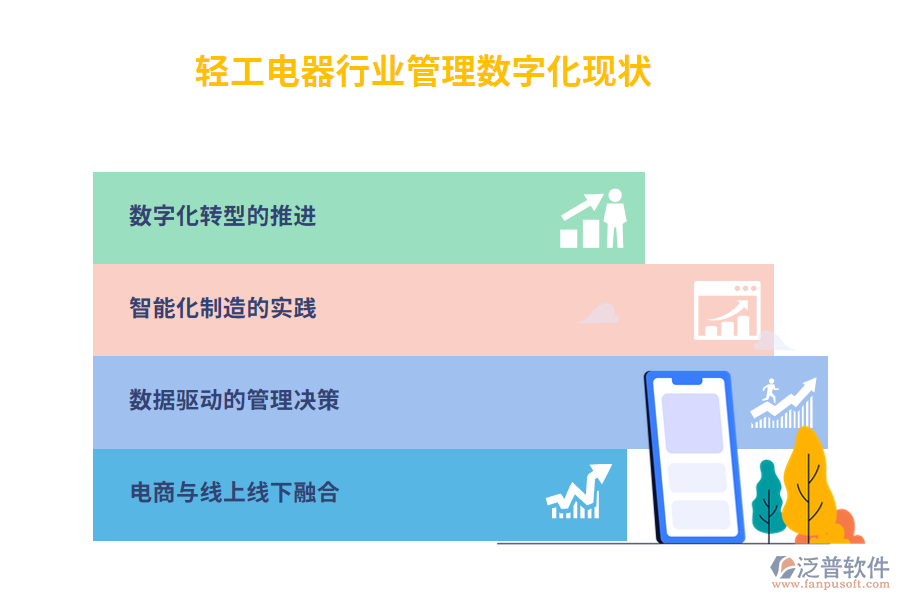 轻工电器行业管理数字化现状

数字化转型的推进

智能化制造的实践

数据驱动的管理决策

电商与线上线下融合

泛普软件
www.fanpusoft.com